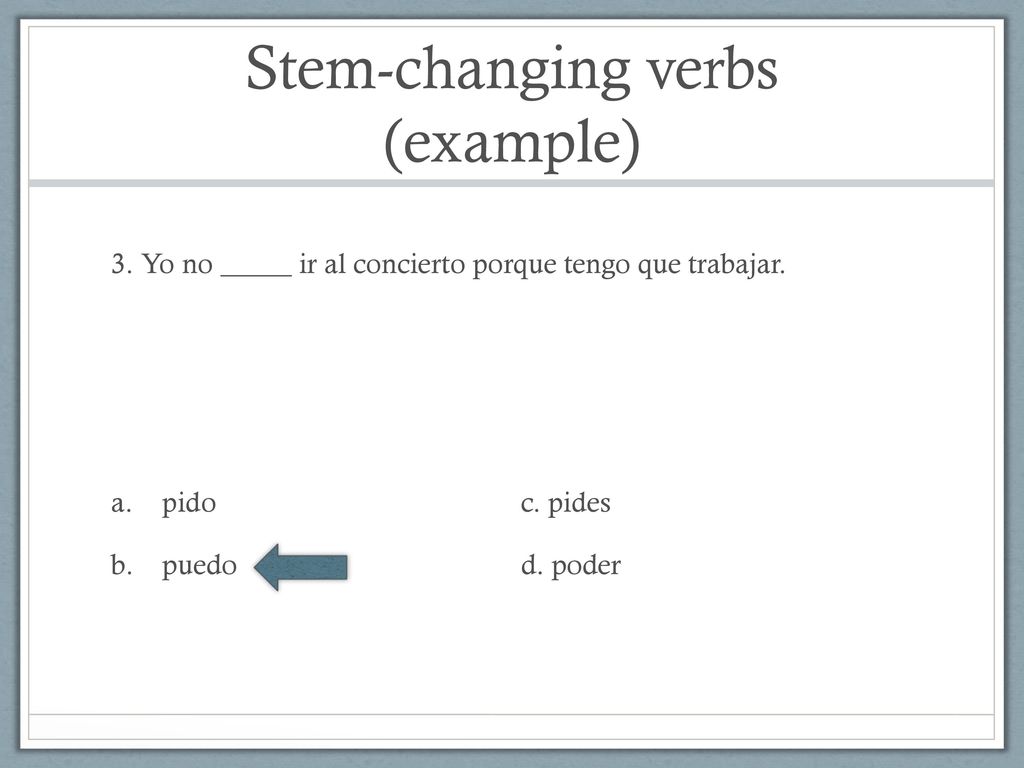 Stem-changing verbs (example)

3. Yo no _____ ir al concierto porque tengo que trabajar.

a. pido

b. puedo

c. pides

d. poder